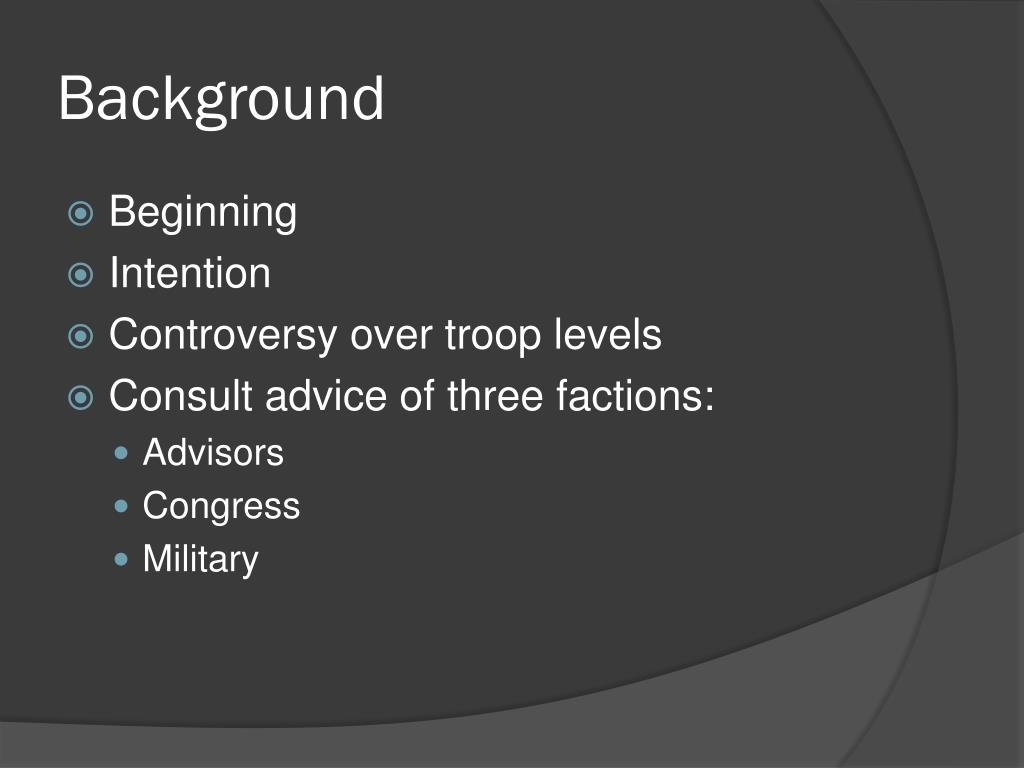 Background

Beginning
Intention
Controversy over troop levels
Consult advice of three factions:
Advisors
Congress
Military